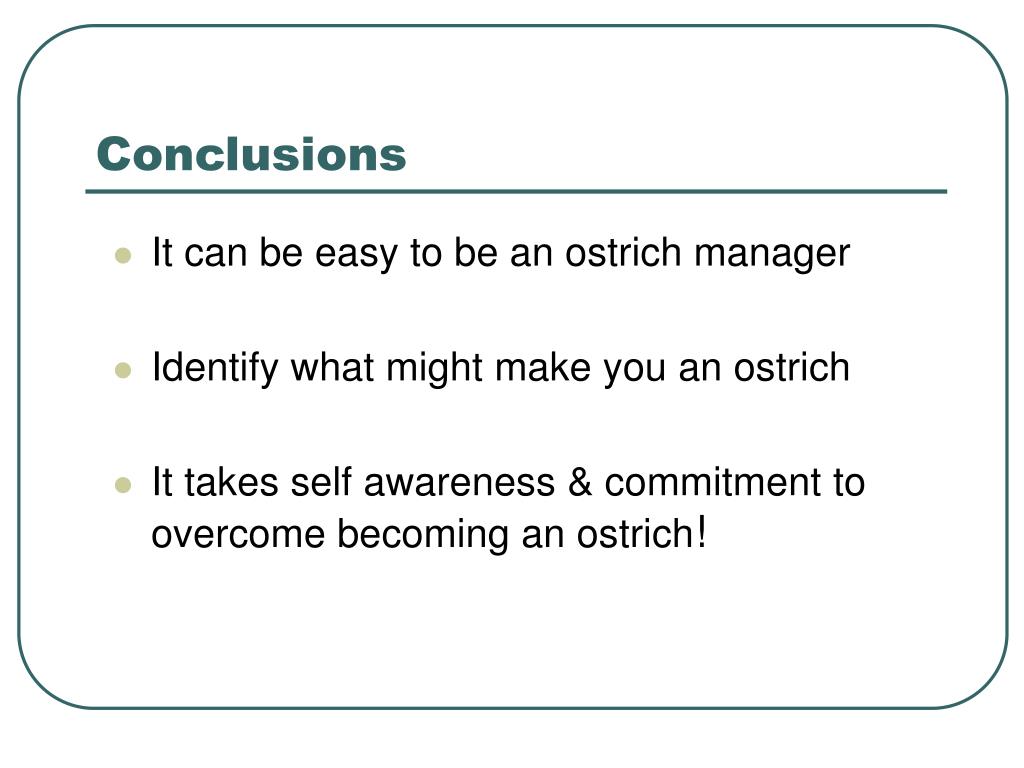 Conclusions

- It can be easy to be an ostrich manager

- Identify what might make you an ostrich

- It takes self awareness & commitment to overcome becoming an ostrich!